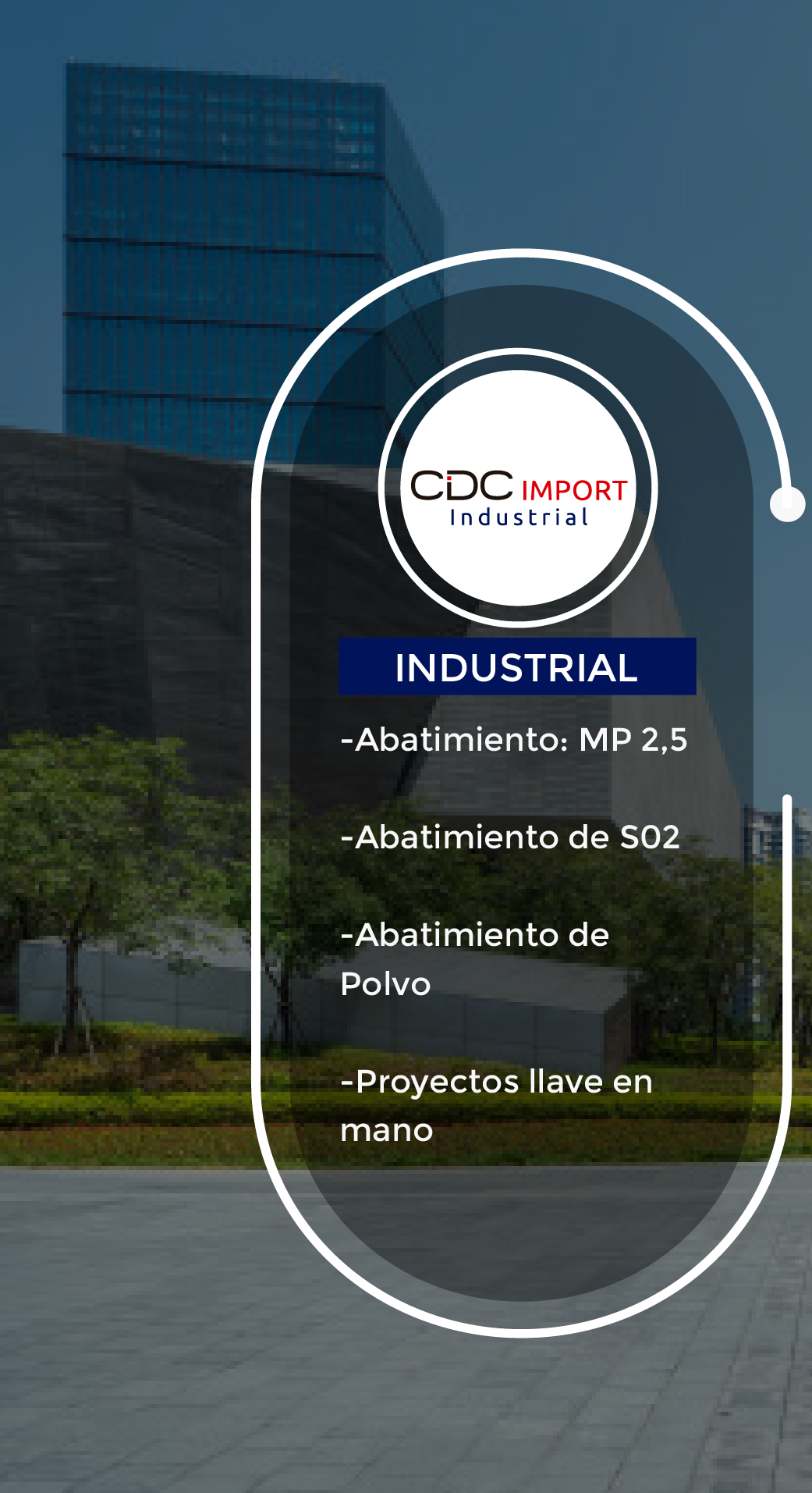 CDC IMPORT
Industrial

INDUSTRIAL

-Abatimiento: MP 2,5

-Abatimiento de S02

-Abatimiento de Polvo

-Proyectos llave en mano